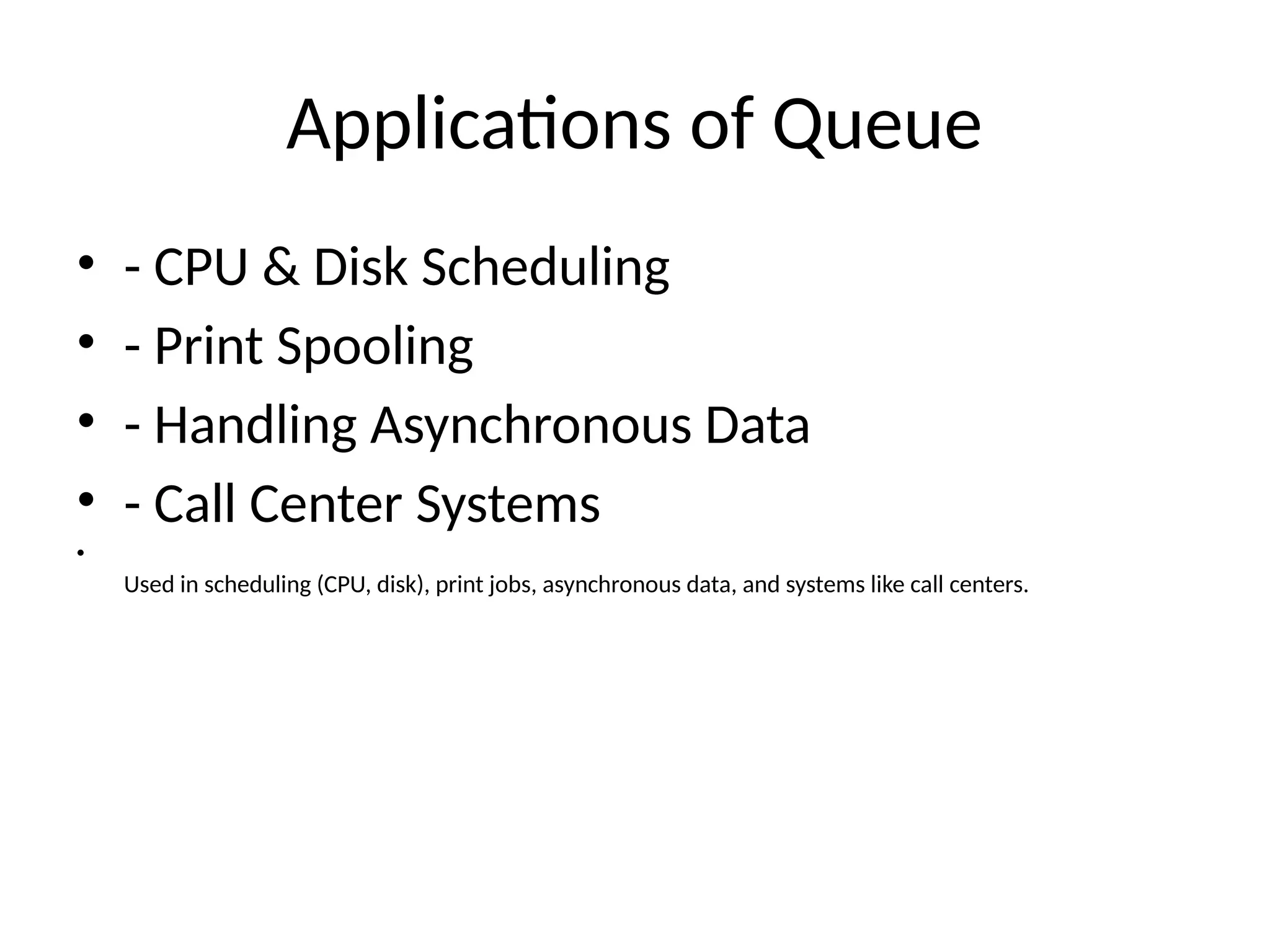 Applications of Queue

• - CPU & Disk Scheduling
• - Print Spooling
• - Handling Asynchronous Data
• - Call Center Systems
•

Used in scheduling (CPU, disk), print jobs, asynchronous data, and systems like call centers.